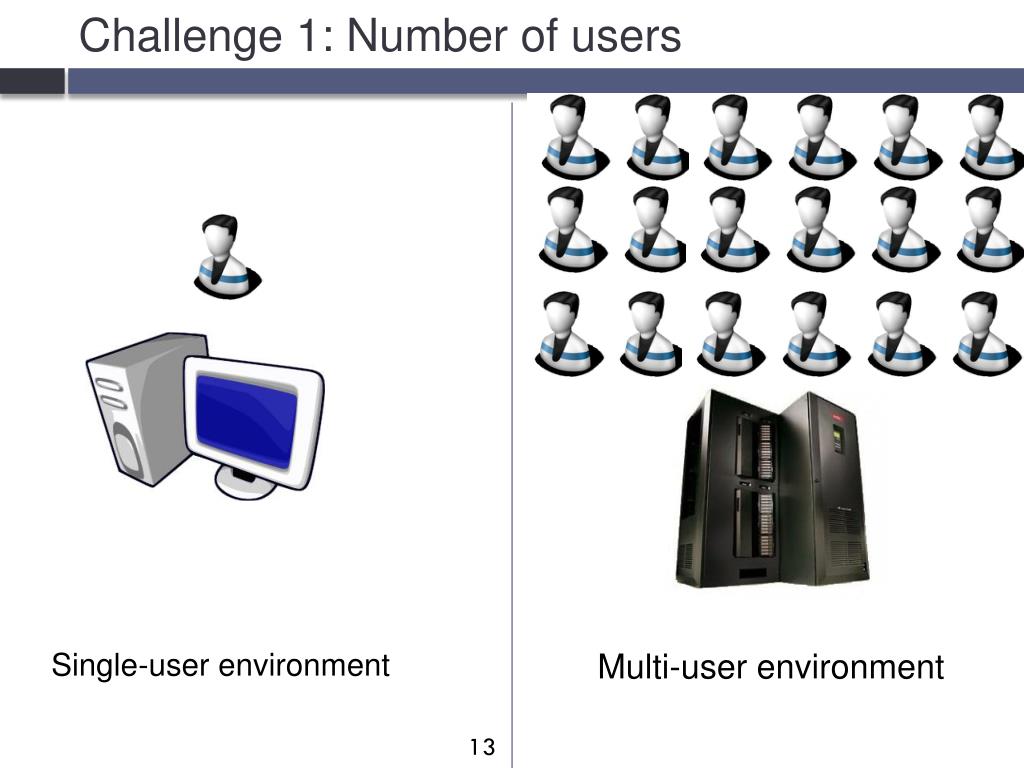 Challenge 1: Number of users

Single-user environment

Multi-user environment

13